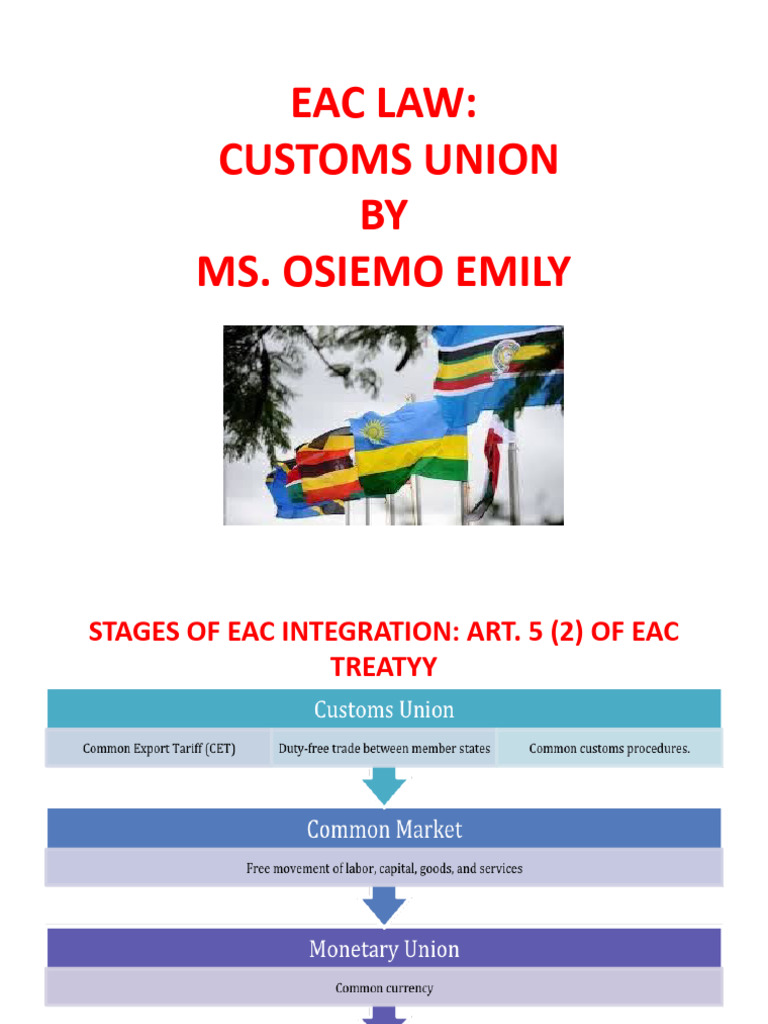 EAC LAW:
CUSTOMS UNION
BY
MS. OSIEMO EMILY

STAGES OF EAC INTEGRATION: ART. 5 (2) OF EAC TREATYY

Customs Union

Common Export Tariff (CET)

Duty-free trade between member states

Common customs procedures.

Common Market

Free movement of labor, capital, goods, and services

Monetary Union

Common currency